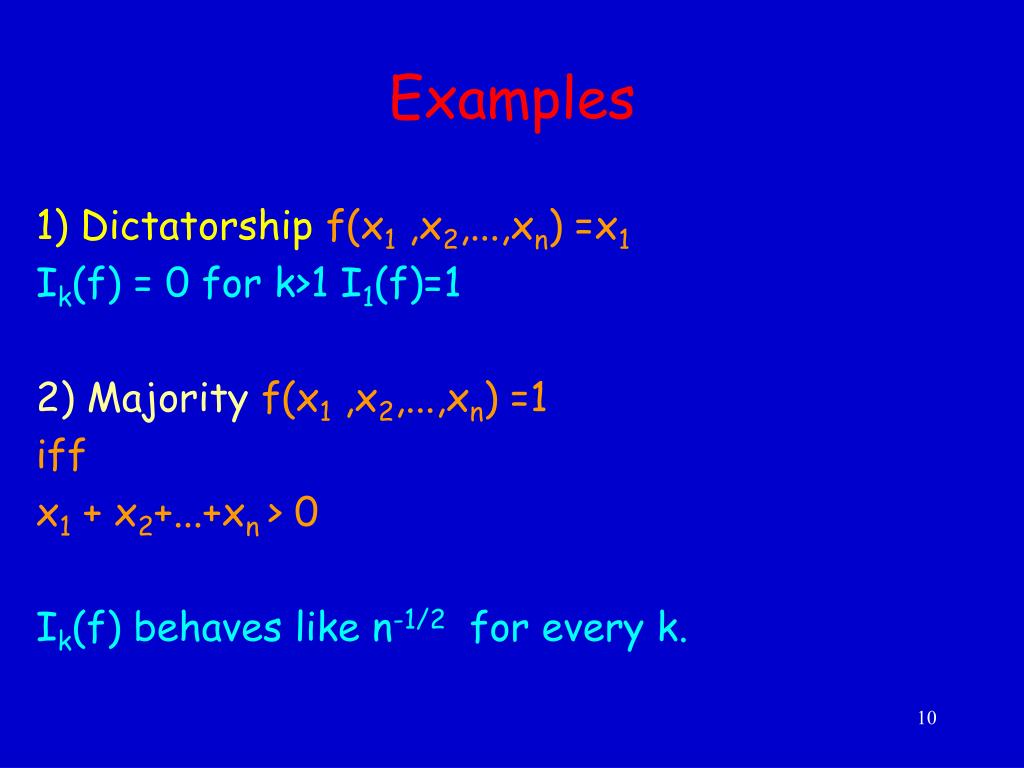 Examples

1) Dictatorship $f(x_1 ,x_2,...,x_n) =x_1$
$I_k(f) = 0$ for $k>1$ $I_1(f)=1$

2) Majority $f(x_1 ,x_2,...,x_n) =1$
iff
$x_1 + x_2+...+x_n > 0$

$I_k(f)$ behaves like $n^{-1/2}$ for every k.

10